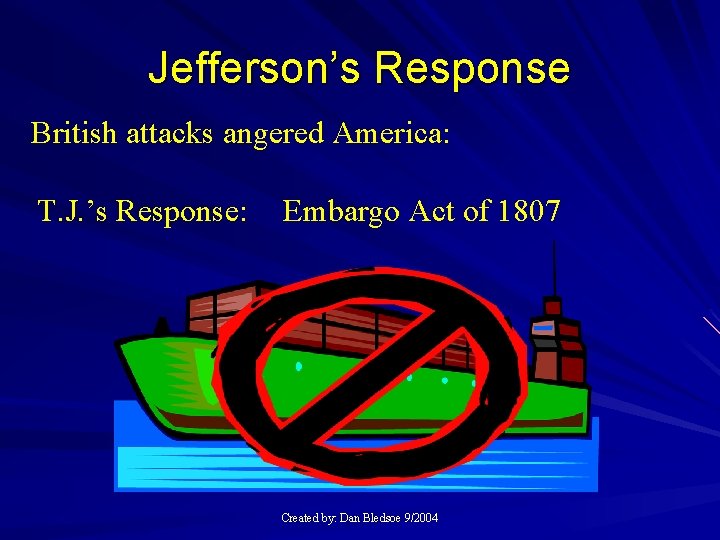 Jefferson's Response

British attacks angered America:

T.J.'s Response: Embargo Act of 1807

Created by: Dan Bledsoe 9/2004